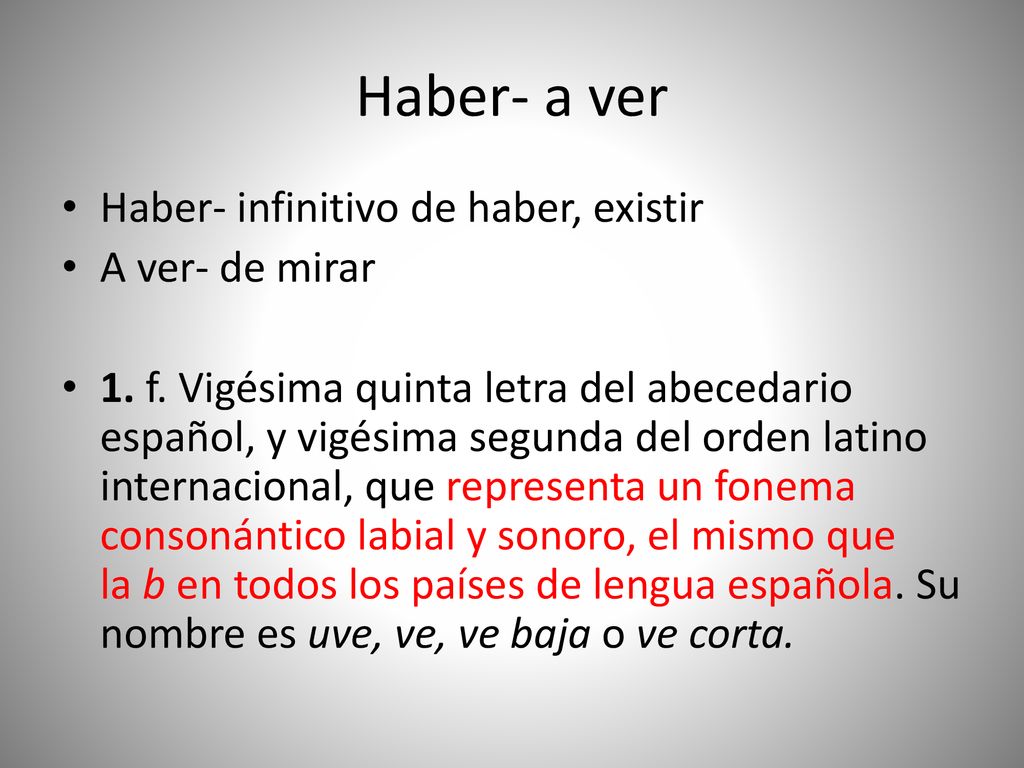 Haber- a ver

• Haber- infinitivo de haber, existir
• A ver- de mirar

• 1. f. Vigésima quinta letra del abecedario español, y vigésima segunda del orden latino internacional, que representa un fonema consonántico labial y sonoro, el mismo que la b en todos los países de lengua española. Su nombre es uve, ve, ve baja o ve corta.